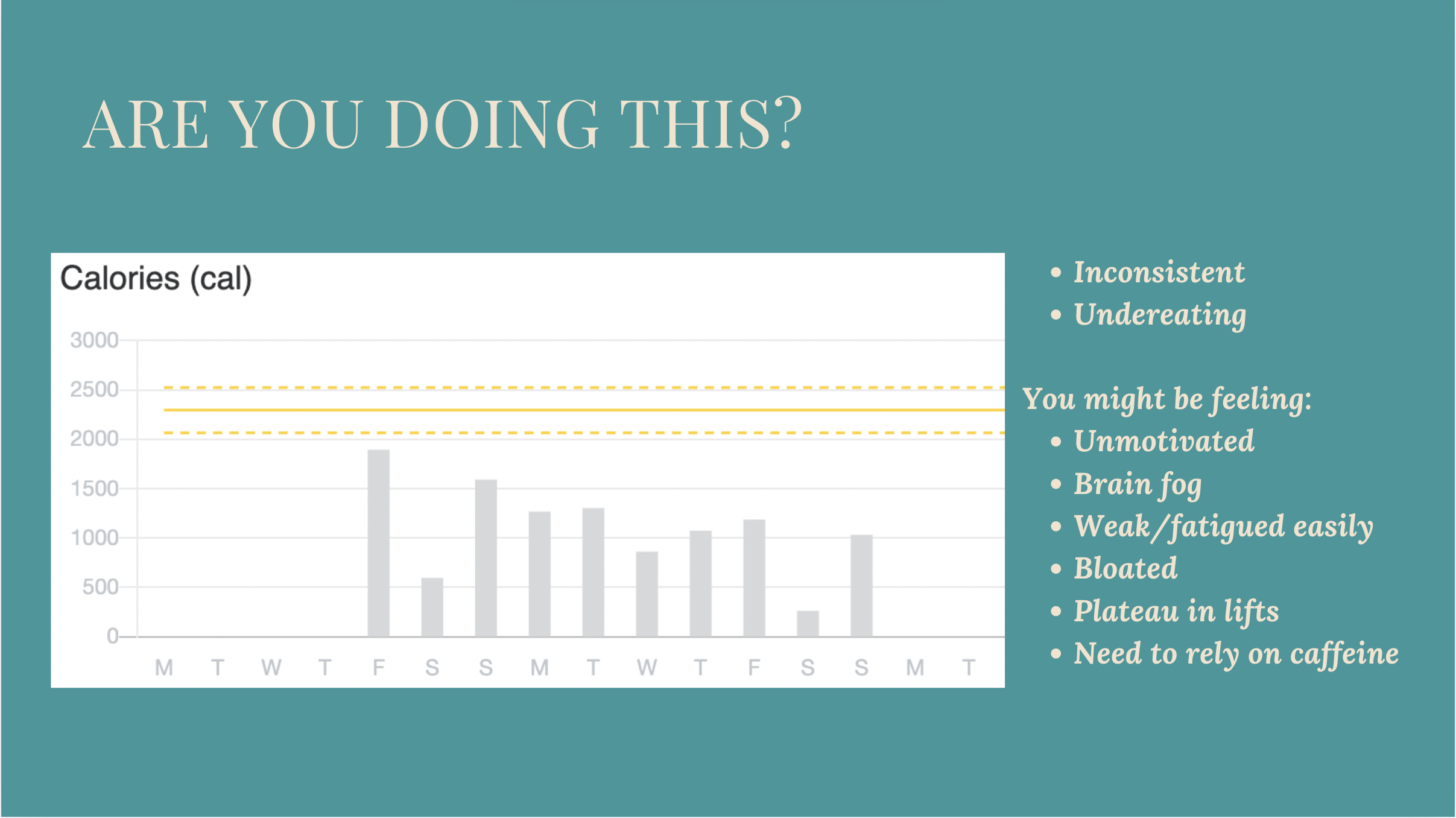 ARE YOU DOING THIS?

Calories (cal)

3000
2500
2000
1500
1000
500
0

M T W T F S S M T W T F S S M T

• Inconsistent
• Undereating

You might be feeling:
• Unmotivated
• Brain fog
• Weak/fatigued easily
• Bloated
• Plateau in lifts
• Need to rely on caffeine